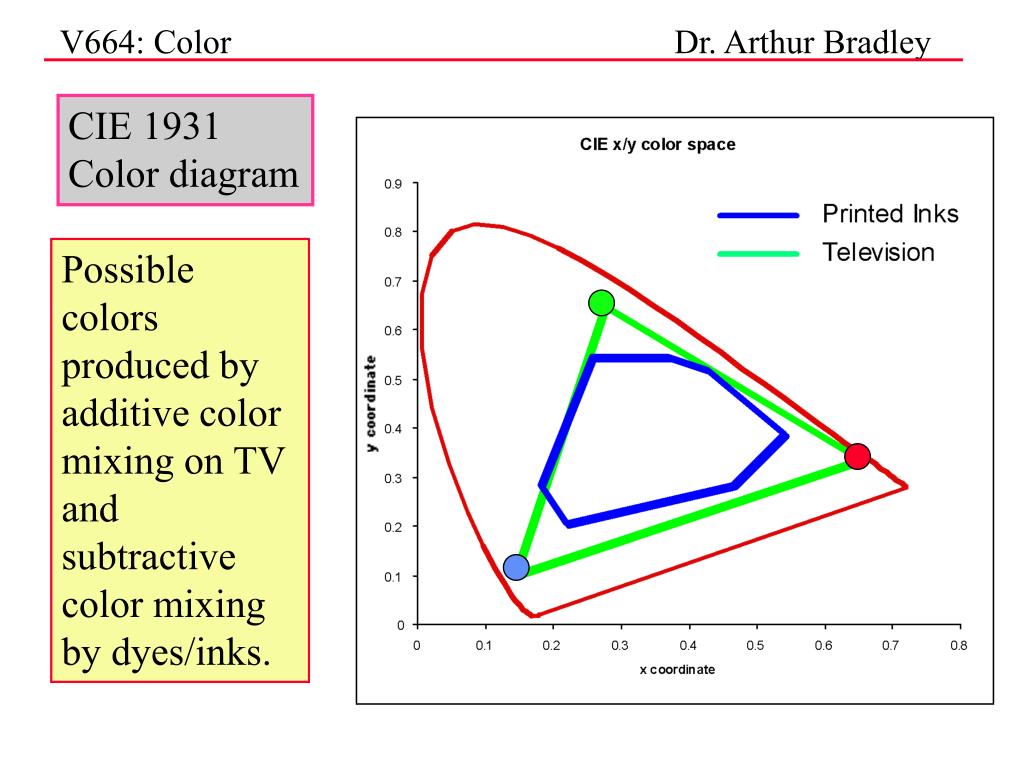 V664: Color Dr. Arthur Bradley

CIE 1931 Color diagram

Possible colors produced by additive color mixing on TV and subtractive color mixing by dyes/inks.

CIE x/y color space

Printed Inks
Television

y coordinate

0.9
0.8
0.7
0.6
0.5
0.4
0.3
0.2
0.1
0

0 0.1 0.2 0.3 0.4 0.5 0.6 0.7 0.8

x coordinate